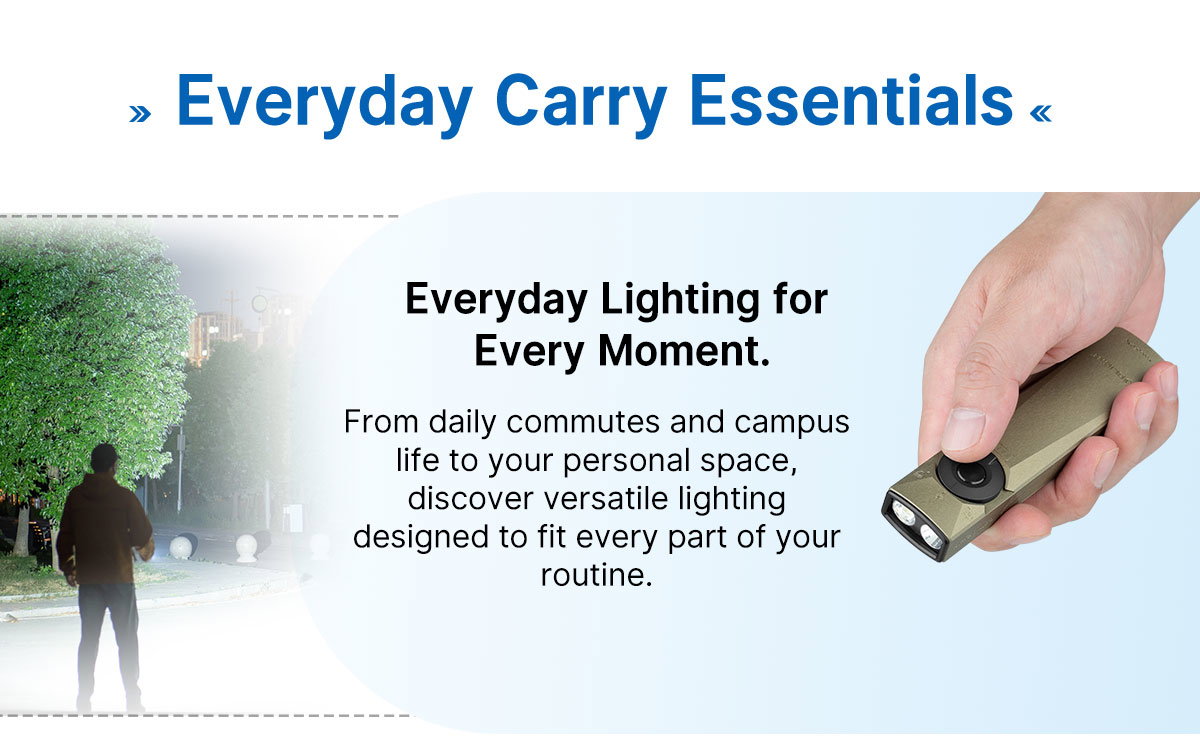 » Everyday Carry Essentials «

Everyday Lighting for Every Moment.

From daily commutes and campus life to your personal space, discover versatile lighting designed to fit every part of your routine.